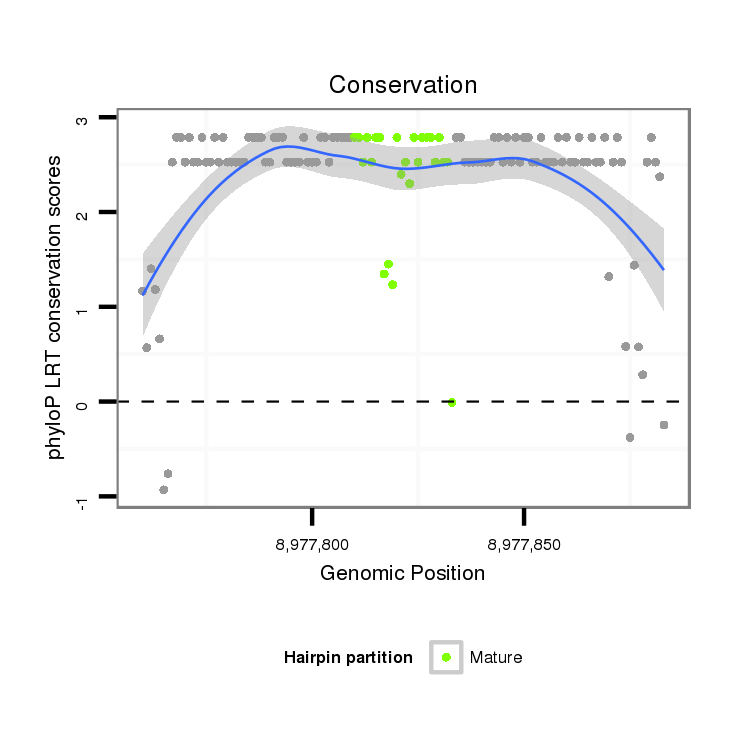 Conservation

phyloP LRT conservation scores

3
2
1
0
-1

8,977,800
8,977,850

Genomic Position

Hairpin partition
Mature